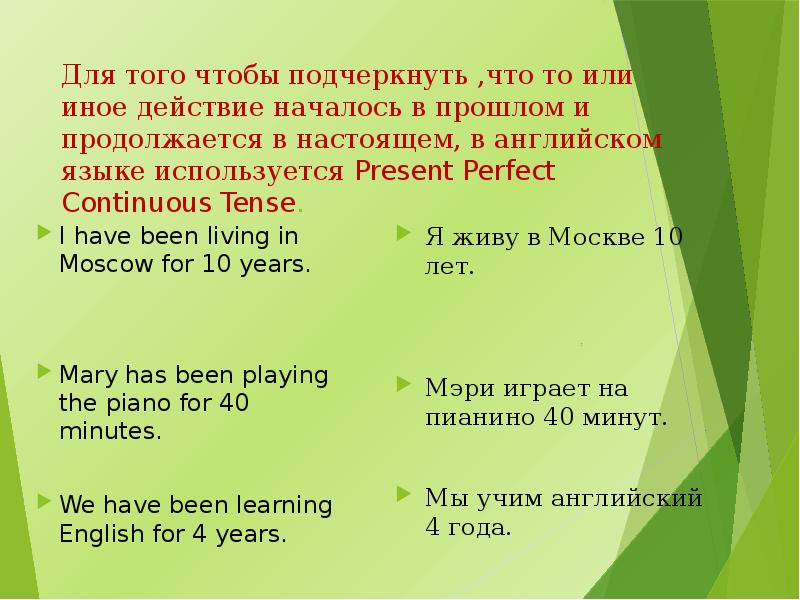 Для того чтобы подчеркнуть ,что то или иное действие началось в прошлом и продолжается в настоящем, в английском языке используется Present Perfect Continuous Tense.

I have been living in Moscow for 10 years.

Mary has been playing the piano for 40 minutes.

We have been learning English for 4 years.

Я живу в Москве 10 лет.

Мэри играет на пианино 40 минут.

Мы учим английский 4 года.